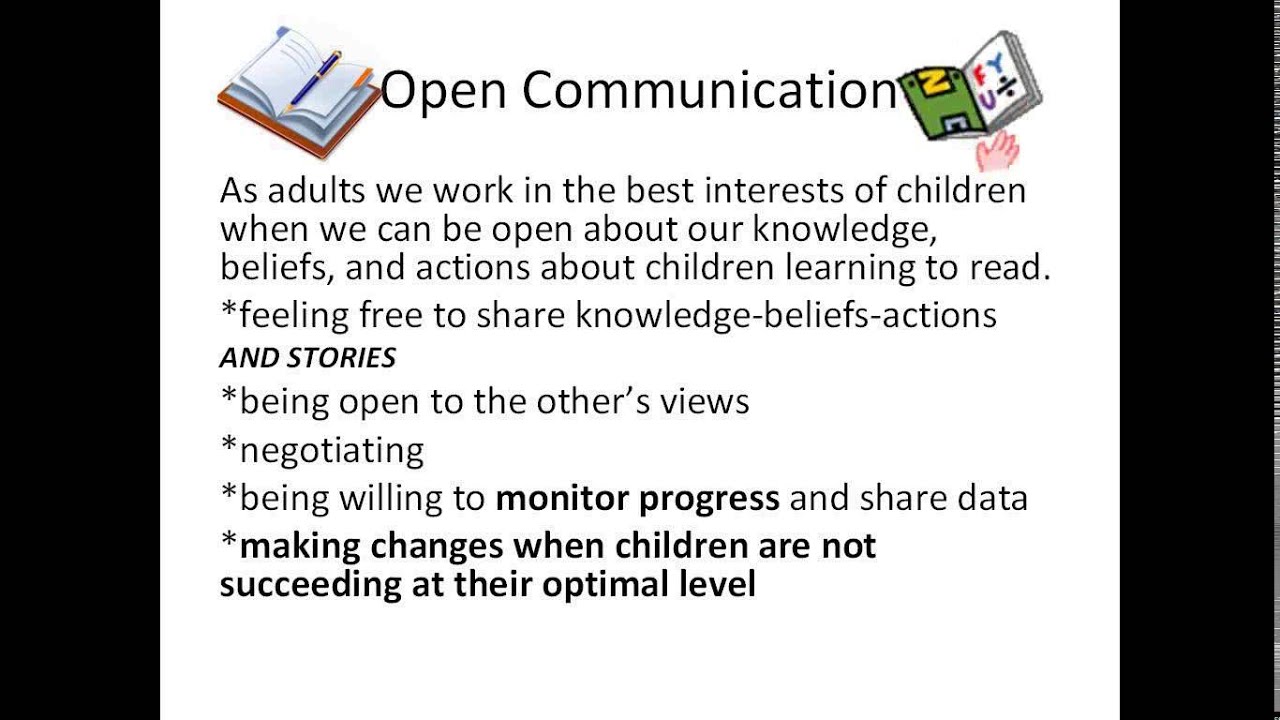 Open Communication

As adults we work in the best interests of children when we can be open about our knowledge, beliefs, and actions about children learning to read.

*feeling free to share knowledge-beliefs-actions

AND STORIES

*being open to the other's views

*negotiating

*being willing to monitor progress and share data

*making changes when children are not succeeding at their optimal level